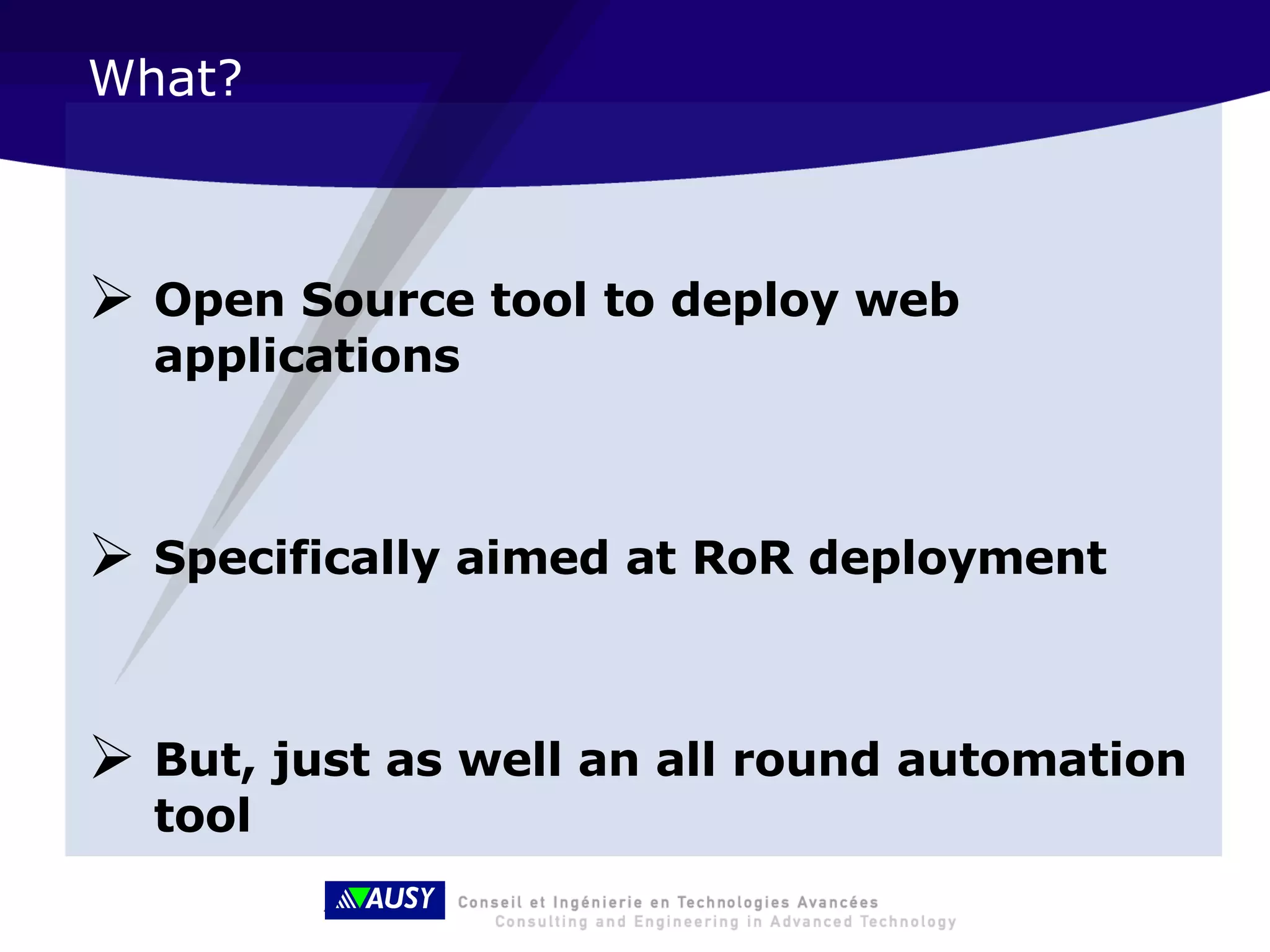 What?

➢ Open Source tool to deploy web applications

➢ Specifically aimed at RoR deployment

➢ But, just as well an all round automation tool

AUSY Conseil et Ingénierie en Technologies Avancées
Consulting and Engineering in Advanced Technology